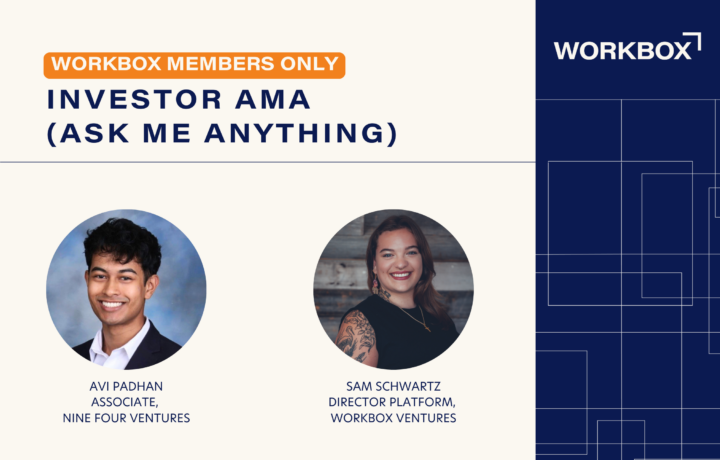 WORKBOX MEMBERS ONLY

INVESTOR AMA (ASK ME ANYTHING)

WORKBOX

AVI PADHAN
ASSOCIATE,
NINE FOUR VENTURES

SAM SCHWARTZ
DIRECTOR PLATFORM,
WORKBOX VENTURES